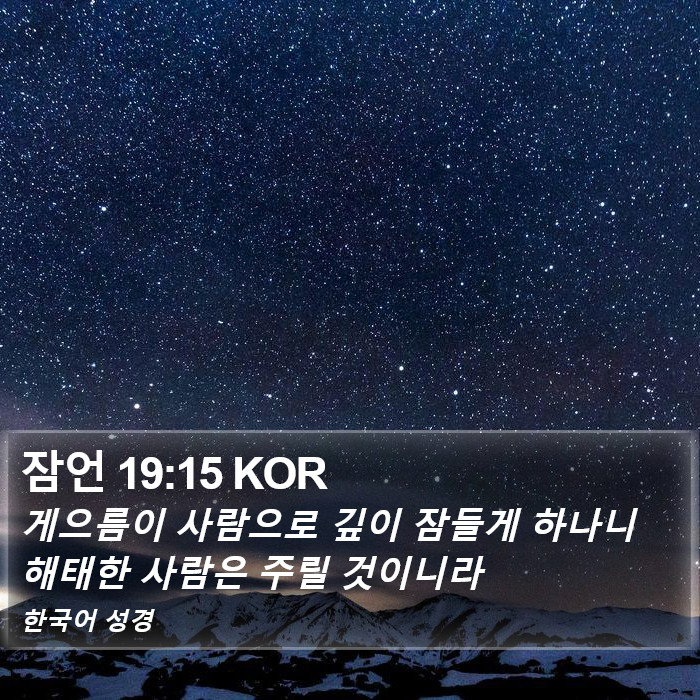 잠언 19:15 KOR

게으름이 사람으로 깊이 잠들게 하나니 해태한 사람은 주릴 것이니라

한국어 성경